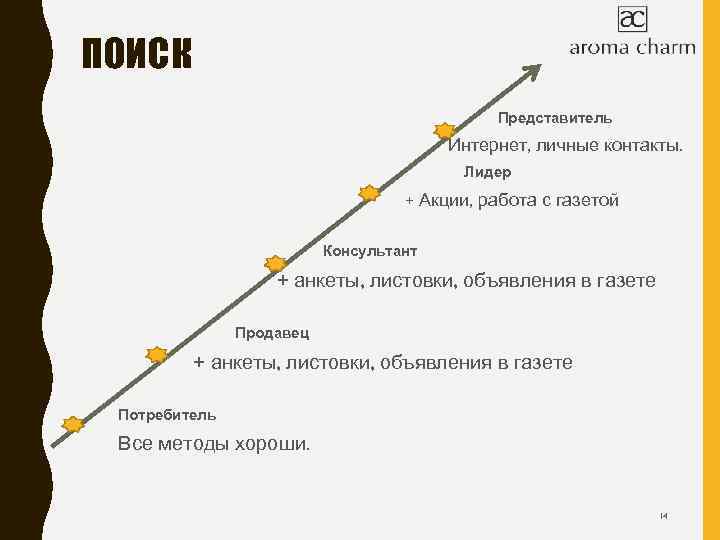 ПОИСК

ac
aroma charm

Представитель

Интернет, личные контакты.

Лидер

+ Акции, работа с газетой

Консультант

+ анкеты, листовки, объявления в газете

Продавец

+ анкеты, листовки, объявления в газете

Потребитель

Все методы хороши.

14